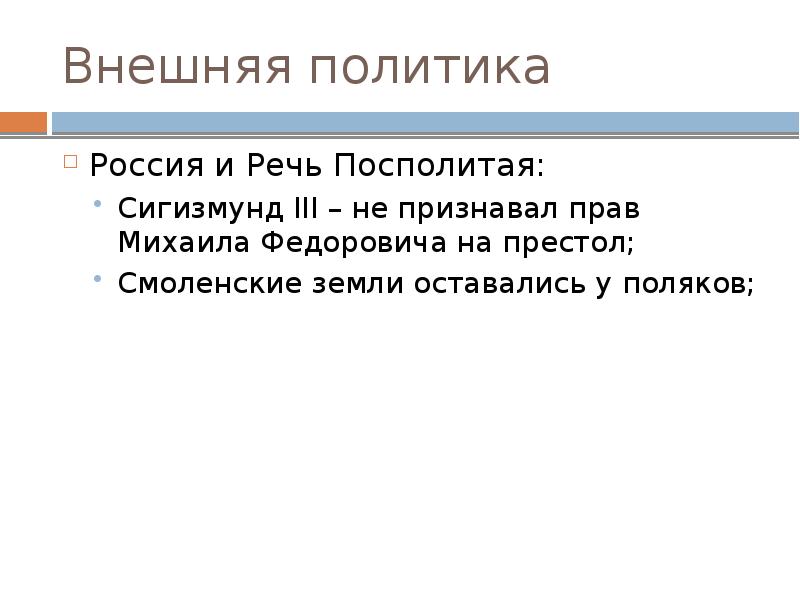 Внешняя политика

Россия и Речь Посполитая:

Сигизмунд III – не признавал прав Михаила Федоровича на престол;

Смоленские земли оставались у поляков;